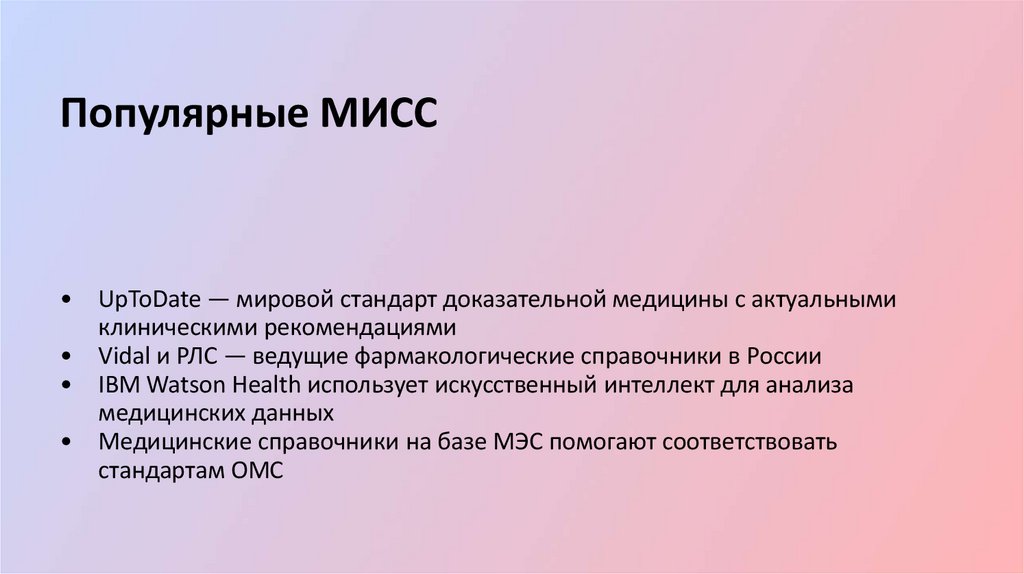 Популярные МИСС

• UpToDate — мировой стандарт доказательной медицины с актуальными клиническими рекомендациями
• Vidal и РЛС — ведущие фармакологические справочники в России
• IBM Watson Health использует искусственный интеллект для анализа медицинских данных
• Медицинские справочники на базе МЭС помогают соответствовать стандартам ОМС